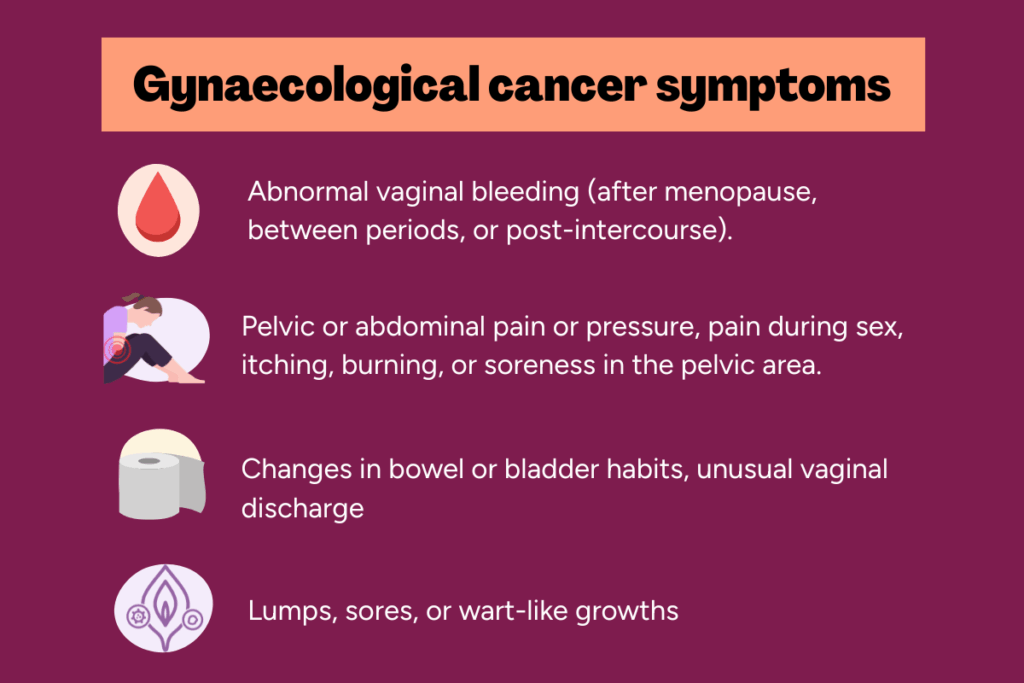 Gynaecological cancer symptoms

Abnormal vaginal bleeding (after menopause, between periods, or post-intercourse).

Pelvic or abdominal pain or pressure, pain during sex, itching, burning, or soreness in the pelvic area.

Changes in bowel or bladder habits, unusual vaginal discharge

Lumps, sores, or wart-like growths